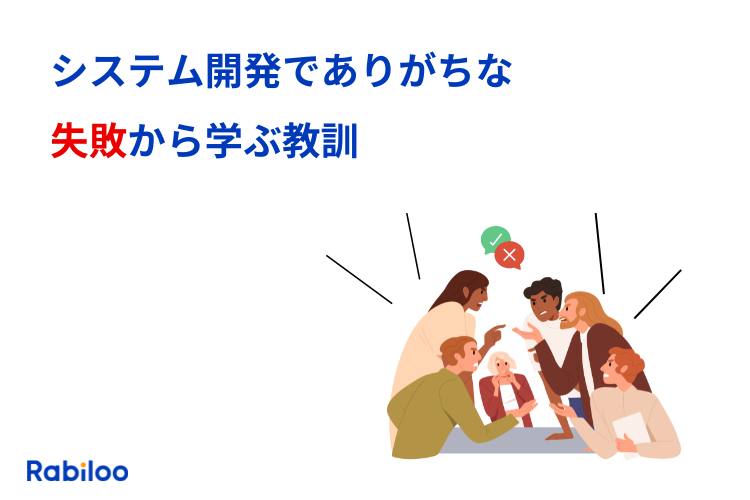 システム開発でありがちな

失敗から学ぶ教訓

Rabiloo